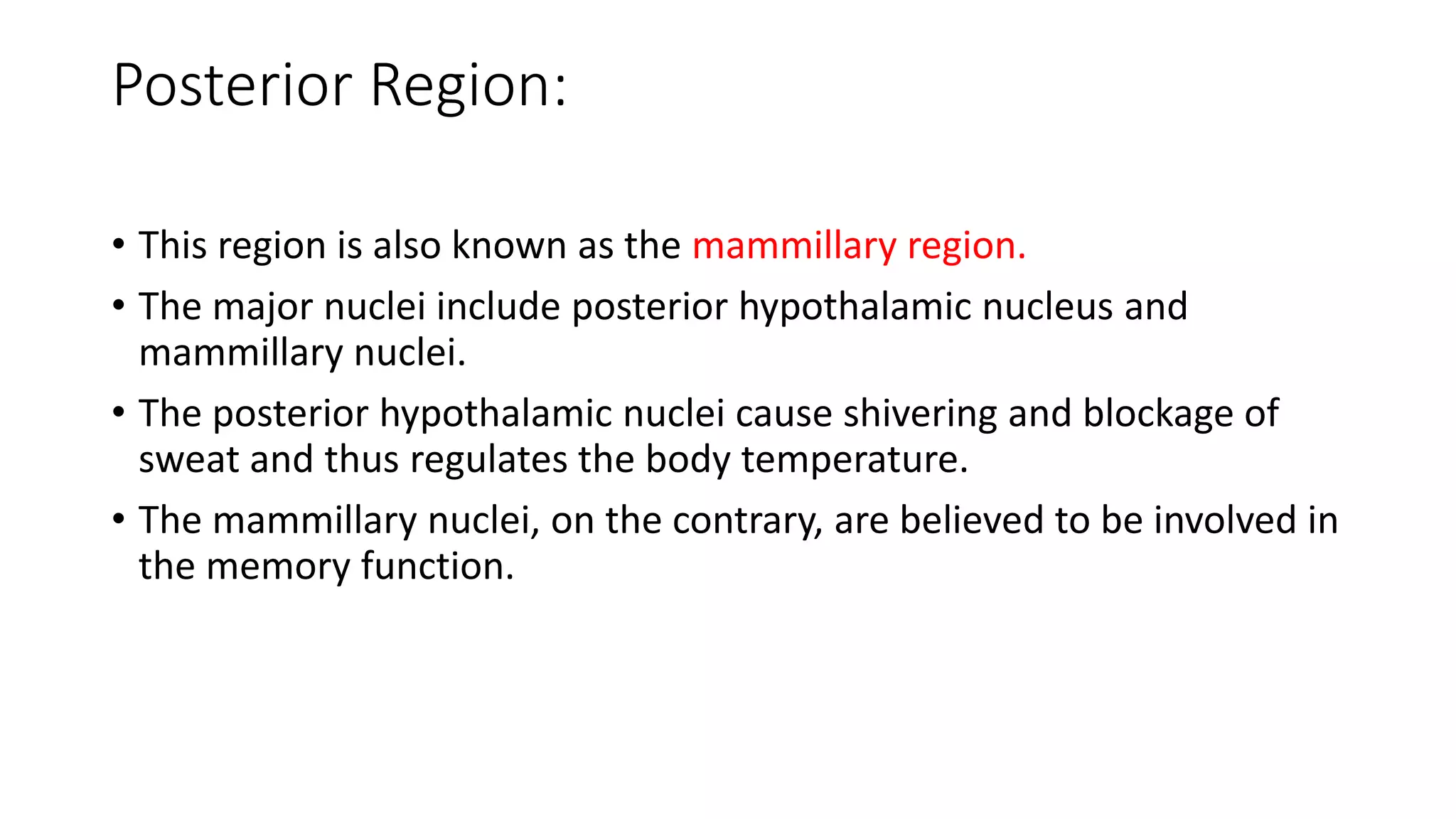 Posterior Region:

• This region is also known as the mammillary region.
• The major nuclei include posterior hypothalamic nucleus and mammillary nuclei.
• The posterior hypothalamic nuclei cause shivering and blockage of sweat and thus regulates the body temperature.
• The mammillary nuclei, on the contrary, are believed to be involved in the memory function.